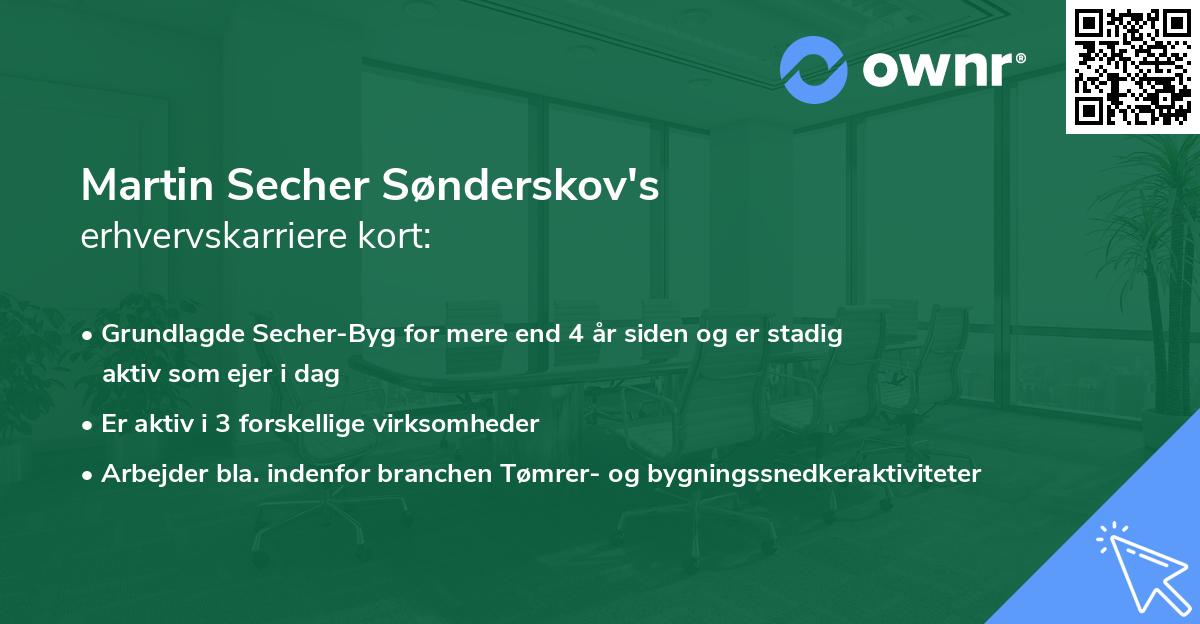 ownr®

Martin Secher Sønderskov's
erhvervskarriere kort:

• Grundlagde Secher-Byg for mere end 4 år siden og er stadig aktiv som ejer i dag
• Er aktiv i 3 forskellige virksomheder
• Arbejder bla. indenfor branchen Tømrer- og bygningssnedkeraktiviteter